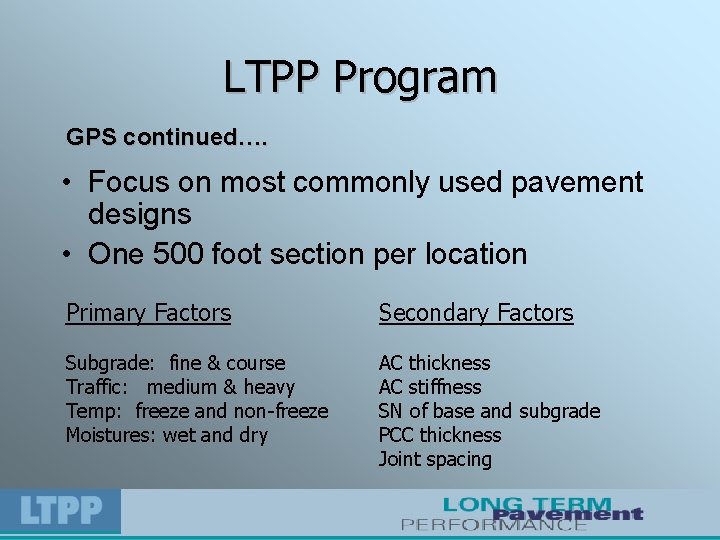 LTPP Program

GPS continued….

• Focus on most commonly used pavement designs
• One 500 foot section per location

Primary Factors

Subgrade: fine & course
Traffic: medium & heavy
Temp: freeze and non-freeze
Moistures: wet and dry

Secondary Factors

AC thickness
AC stiffness
SN of base and subgrade
PCC thickness
Joint spacing

LTPP

LONG TERM
Pavement
PERFORMANCE